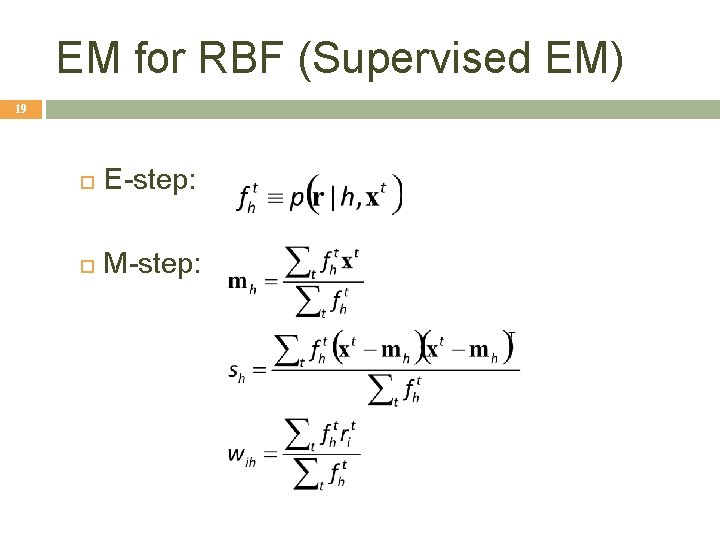 EM for RBF (Supervised EM)

19

E-step: $f_h^t \equiv p(\mathbf{r} \mid h, \mathbf{x}^t)$

M-step: $\mathbf{m}_h = \frac{\sum_t f_h^t \mathbf{x}^t}{\sum_t f_h^t}$

$s_h = \frac{\sum_t f_h^t (\mathbf{x}^t - \mathbf{m}_h)(\mathbf{x}^t - \mathbf{m}_h)^T}{\sum_t f_h^t}$

$w_{ih} = \frac{\sum_t f_h^t r_i^t}{\sum_t f_h^t}$